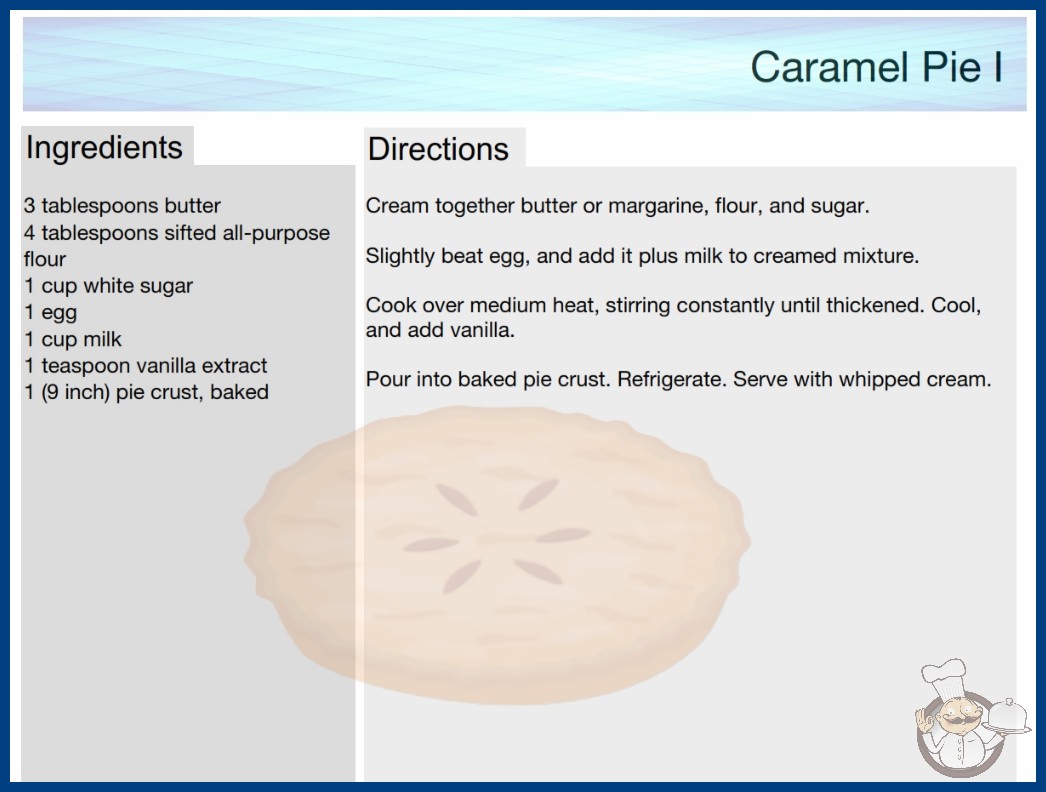 Caramel Pie I

Ingredients

3 tablespoons butter
4 tablespoons sifted all-purpose flour
1 cup white sugar
1 egg
1 cup milk
1 teaspoon vanilla extract
1 (9 inch) pie crust, baked

Directions

Cream together butter or margarine, flour, and sugar.

Slightly beat egg, and add it plus milk to creamed mixture.

Cook over medium heat, stirring constantly until thickened. Cool, and add vanilla.

Pour into baked pie crust. Refrigerate. Serve with whipped cream.